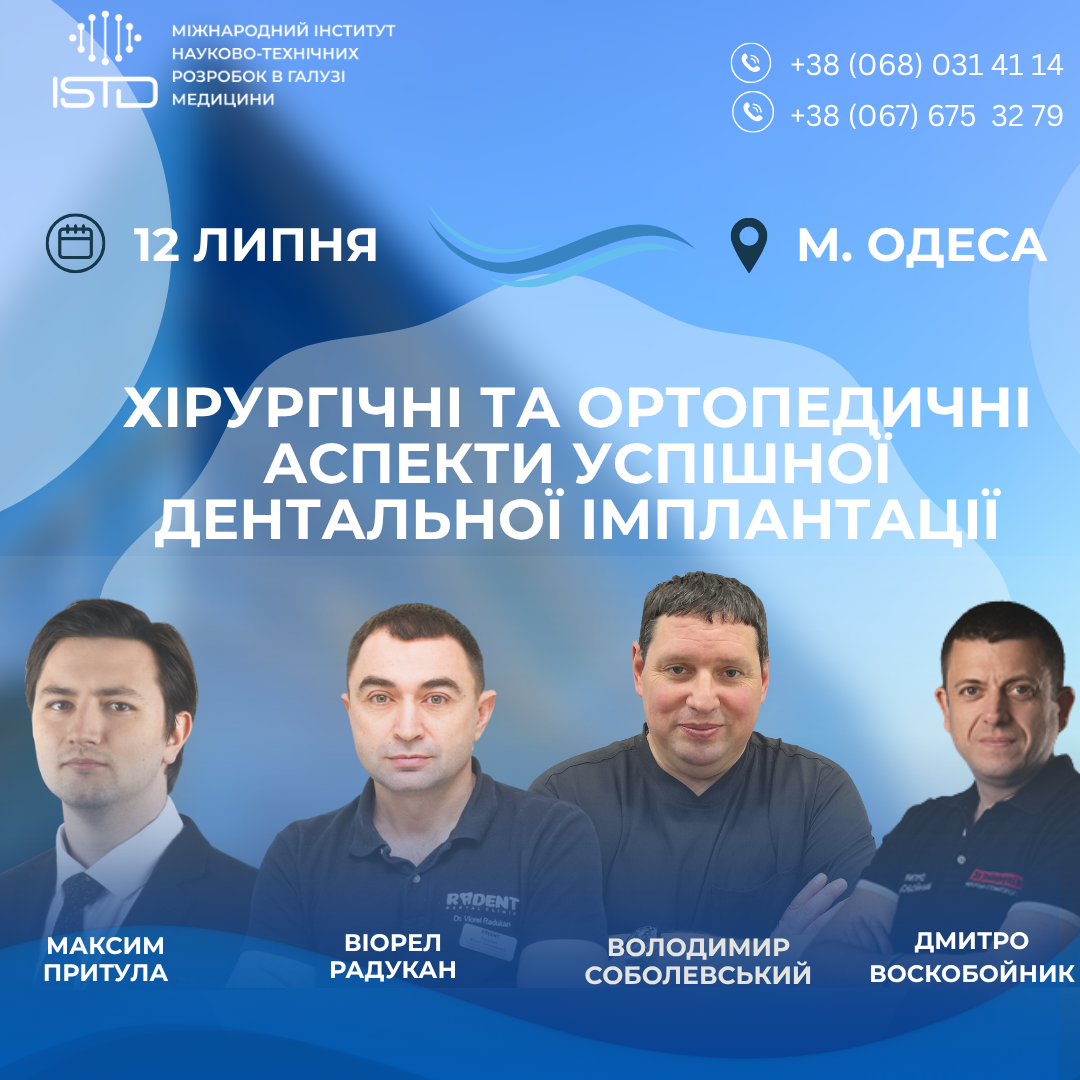 ISTD
МІЖНАРОДНИЙ ІНСТИТУТ НАУКОВО-ТЕХНІЧНИХ РОЗРОБОК В ГАЛУЗІ МЕДИЦИНИ

+38 (068) 031 41 14
+38 (067) 675 32 79

12 ЛИПНЯ

М. ОДЕСА

ХІРУРГІЧНІ ТА ОРТОПЕДИЧНІ АСПЕКТИ УСПІШНОЇ ДЕНТАЛЬНОЇ ІМПЛАНТАЦІЇ

RADENT
Dr. Viorel Radukan

МАКСИМ ПРИТУЛА

ВІОРЕЛ РАДУКАН

ВОЛОДИМИР СОБОЛЕВСЬКИЙ

ДМИТРО ВОСКОБОЙНИК